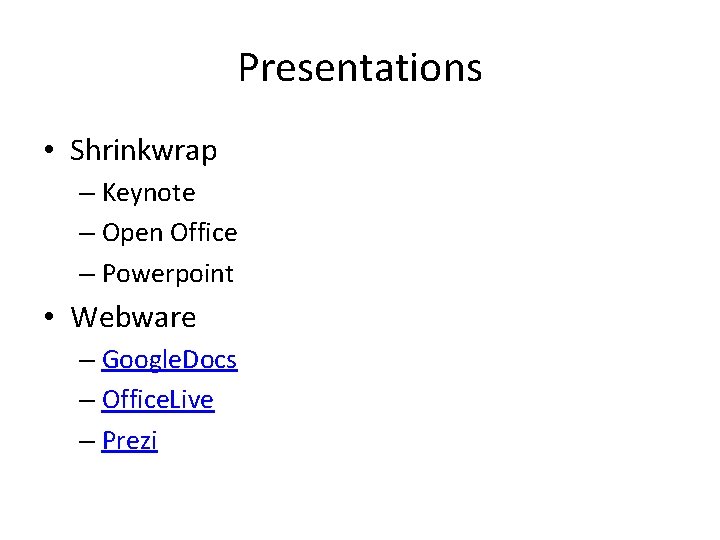 Presentations

• Shrinkwrap
  – Keynote
  – Open Office
  – Powerpoint
• Webware
  – GoogleDocs
  – OfficeLive
  – Prezi